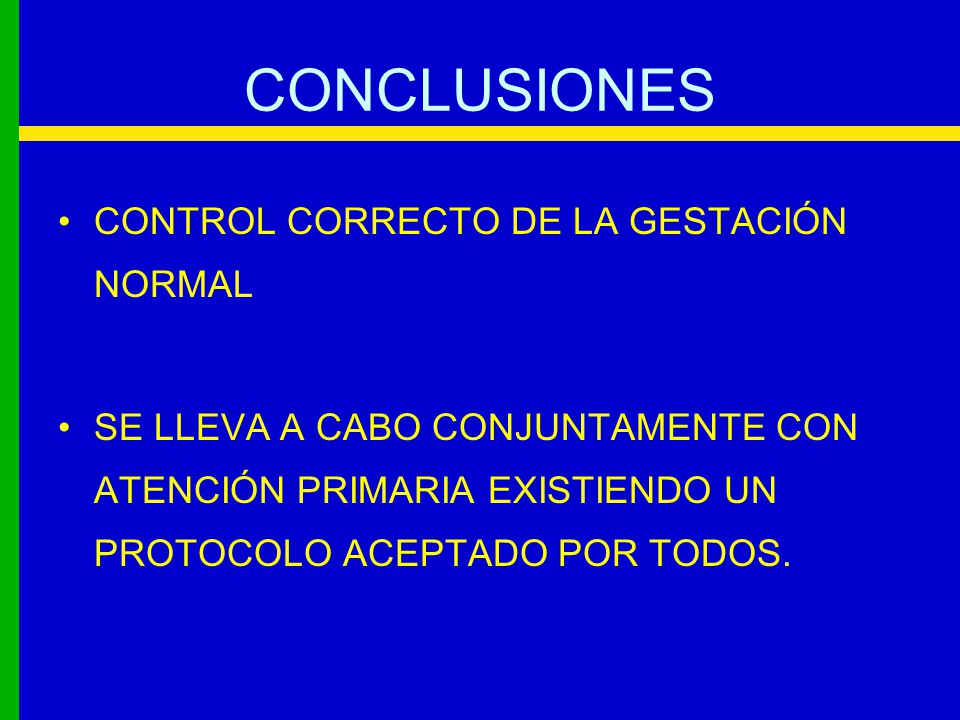 CONCLUSIONES

• CONTROL CORRECTO DE LA GESTACIÓN NORMAL

• SE LLEVA A CABO CONJUNTAMENTE CON ATENCIÓN PRIMARIA EXISTIENDO UN PROTOCOLO ACEPTADO POR TODOS.